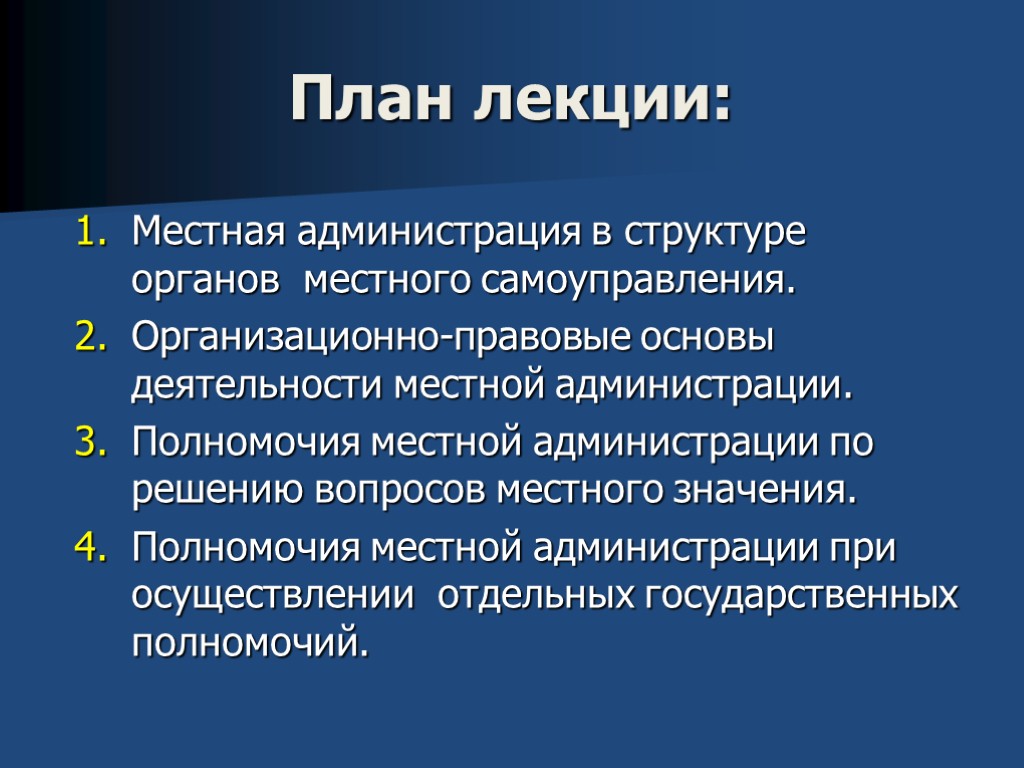 План лекции:

1. Местная администрация в структуре органов местного самоуправления.
2. Организационно-правовые основы деятельности местной администрации.
3. Полномочия местной администрации по решению вопросов местного значения.
4. Полномочия местной администрации при осуществлении отдельных государственных полномочий.